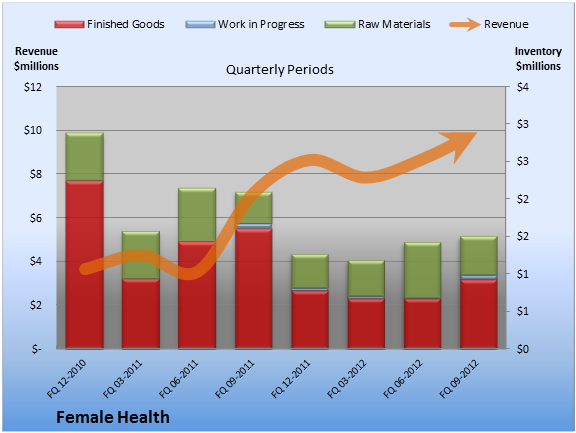 Finished Goods
Work in Progress
Raw Materials
Revenue

Revenue $millions

Quarterly Periods

Inventory $millions

$12
$10
$8
$6
$4
$2
$-

$4
$3
$3
$2
$2
$1
$1
$0

FQ 12-2010
FQ 03-2011
FQ 06-2011
FQ 09-2011
FQ 12-2011
FQ 03-2012
FQ 06-2012
FQ 09-2012

Female Health